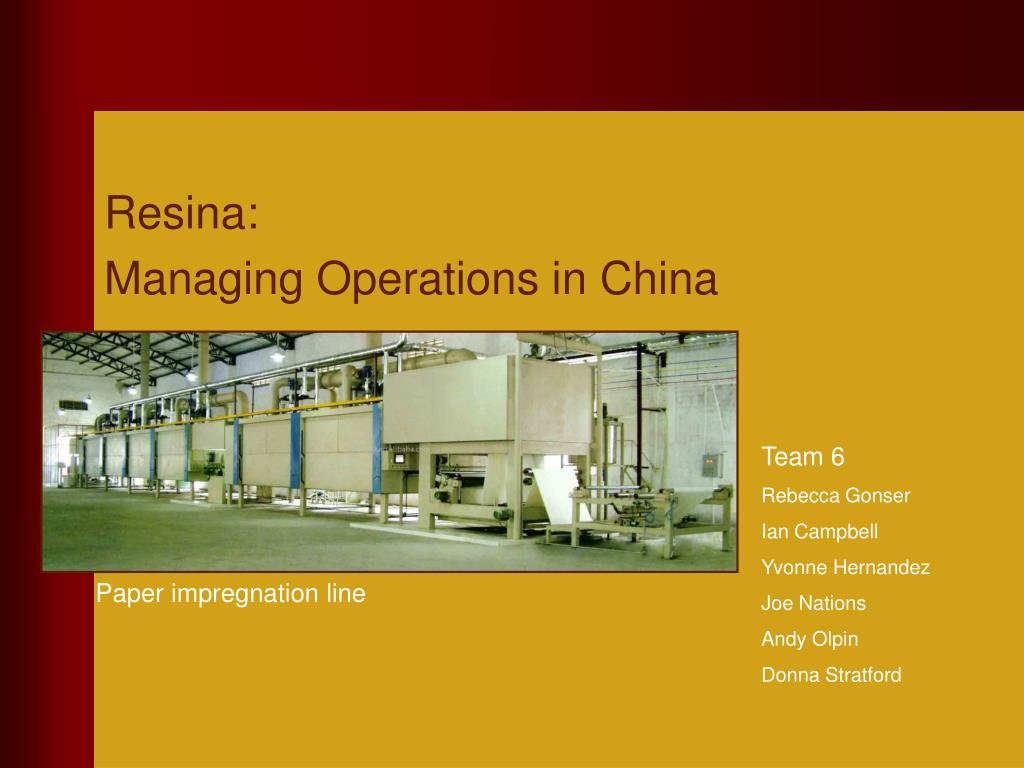 Resina:
Managing Operations in China

Paper impregnation line

Team 6
Rebecca Gonser
Ian Campbell
Yvonne Hernandez
Joe Nations
Andy Olpin
Donna Stratford